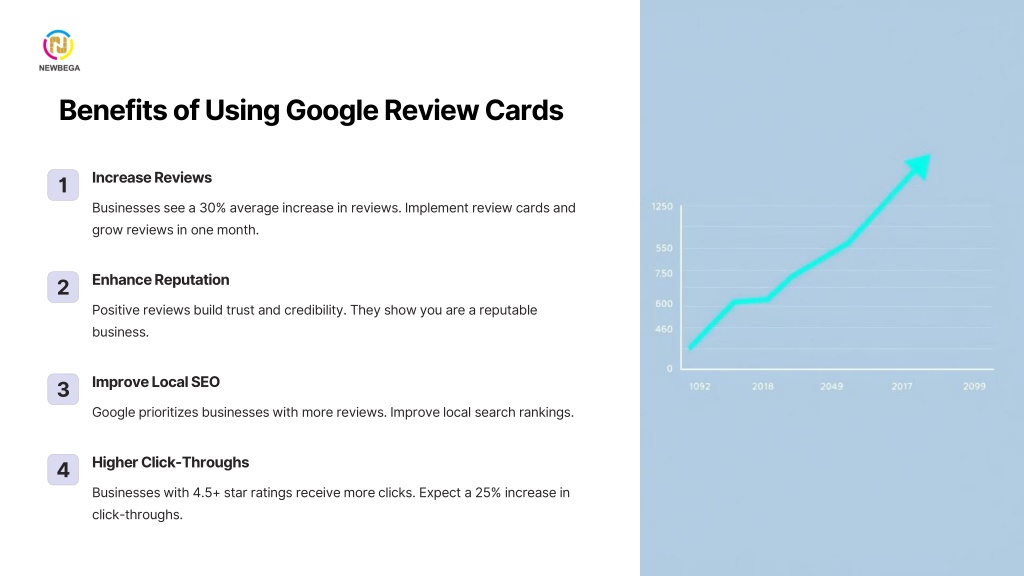 NEWBEGA

Benefits of Using Google Review Cards

1
Increase Reviews
Businesses see a 30% average increase in reviews. Implement review cards and grow reviews in one month.

2
Enhance Reputation
Positive reviews build trust and credibility. They show you are a reputable business.

3
Improve Local SEO
Google prioritizes businesses with more reviews. Improve local search rankings.

4
Higher Click-Throughs
Businesses with 4.5+ star ratings receive more clicks. Expect a 25% increase in click-throughs.

1250
550
750
600
460
0
1092
2018
2049
2017
2099